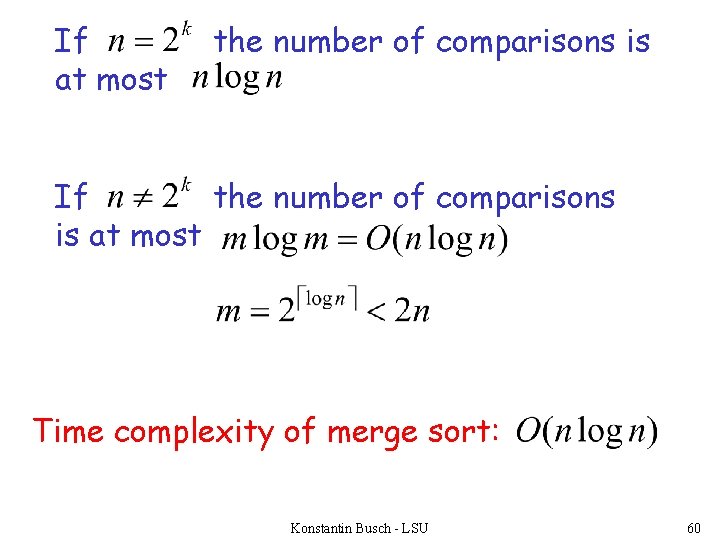 If $n = 2^k$ the number of comparisons is at most $n \log n$

If $n \neq 2^k$ the number of comparisons is at most $m \log m = O(n \log n)$

$m = 2^{\lceil \log n \rceil} < 2n$

Time complexity of merge sort: $O(n \log n)$

Konstantin Busch - LSU

60